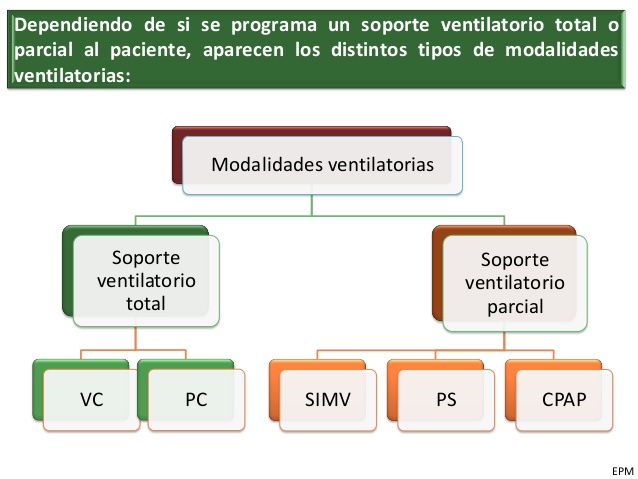 Dependiendo de si se programa un soporte ventilatorio total o parcial al paciente, aparecen los distintos tipos de modalidades ventilatorias:

Modalidades ventilatorias

Soporte ventilatorio total

Soporte ventilatorio parcial

VC

PC

SIMV

PS

CPAP

EPM